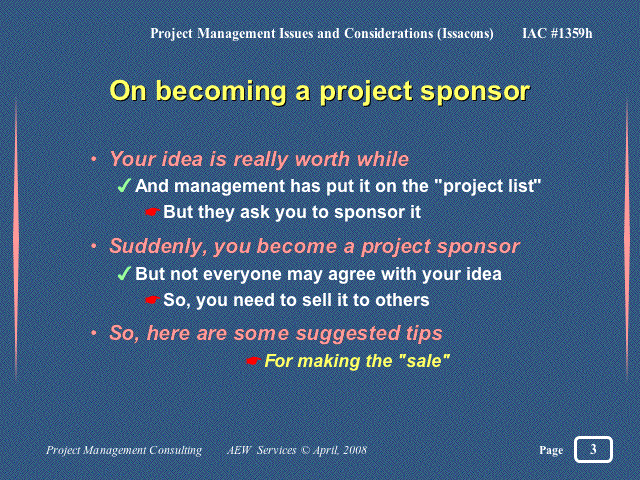 Project Management Issues and Considerations (Issacons) IAC #1359h

On becoming a project sponsor

• Your idea is really worth while
✓ And management has put it on the "project list"
☛ But they ask you to sponsor it

• Suddenly, you become a project sponsor
✓ But not everyone may agree with your idea
☛ So, you need to sell it to others

• So, here are some suggested tips
☛ For making the "sale"

Project Management Consulting AEW Services © April, 2008 Page 3